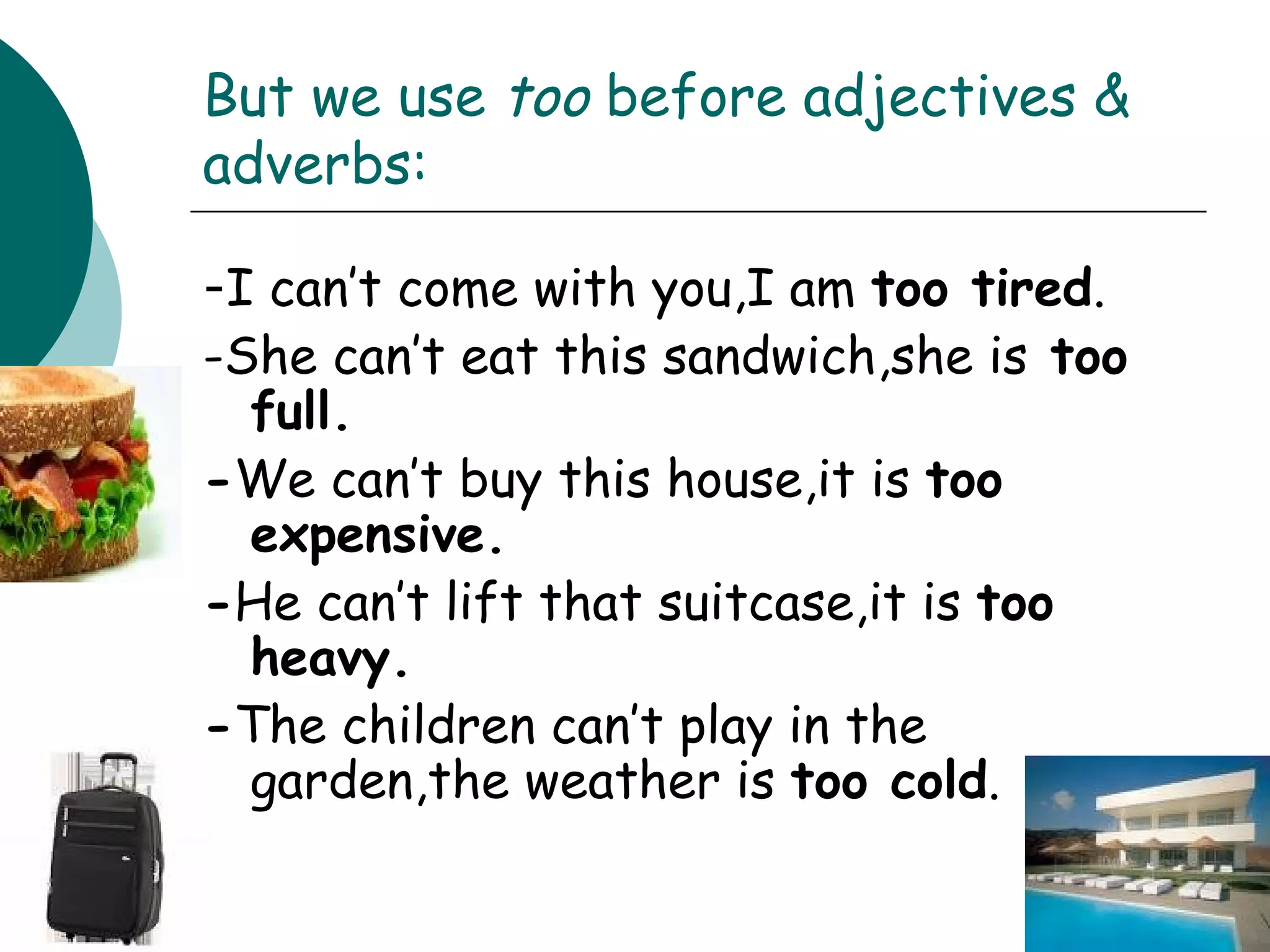 But we use too before adjectives & adverbs:

-I can't come with you,I am too tired.

-She can't eat this sandwich,she is too full.

-We can't buy this house,it is too expensive.

-He can't lift that suitcase,it is too heavy.

-The children can't play in the garden,the weather is too cold.